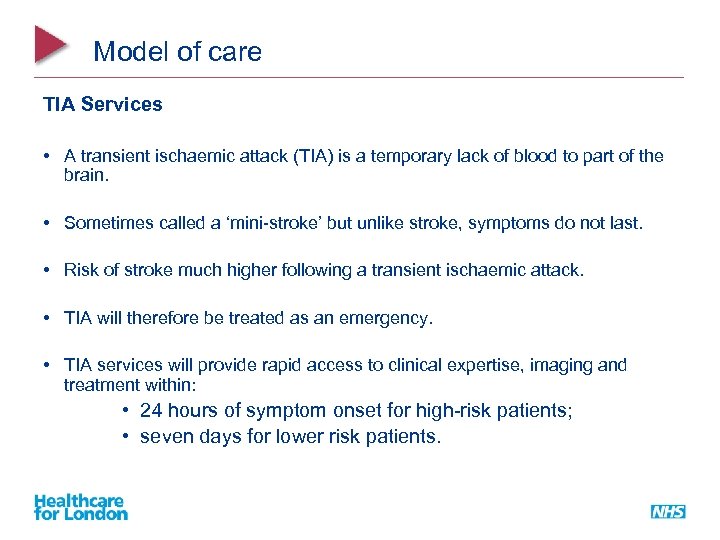 Model of care

TIA Services

• A transient ischaemic attack (TIA) is a temporary lack of blood to part of the brain.

• Sometimes called a 'mini-stroke' but unlike stroke, symptoms do not last.

• Risk of stroke much higher following a transient ischaemic attack.

• TIA will therefore be treated as an emergency.

• TIA services will provide rapid access to clinical expertise, imaging and treatment within:
  • 24 hours of symptom onset for high-risk patients;
  • seven days for lower risk patients.

Healthcare for London

NHS